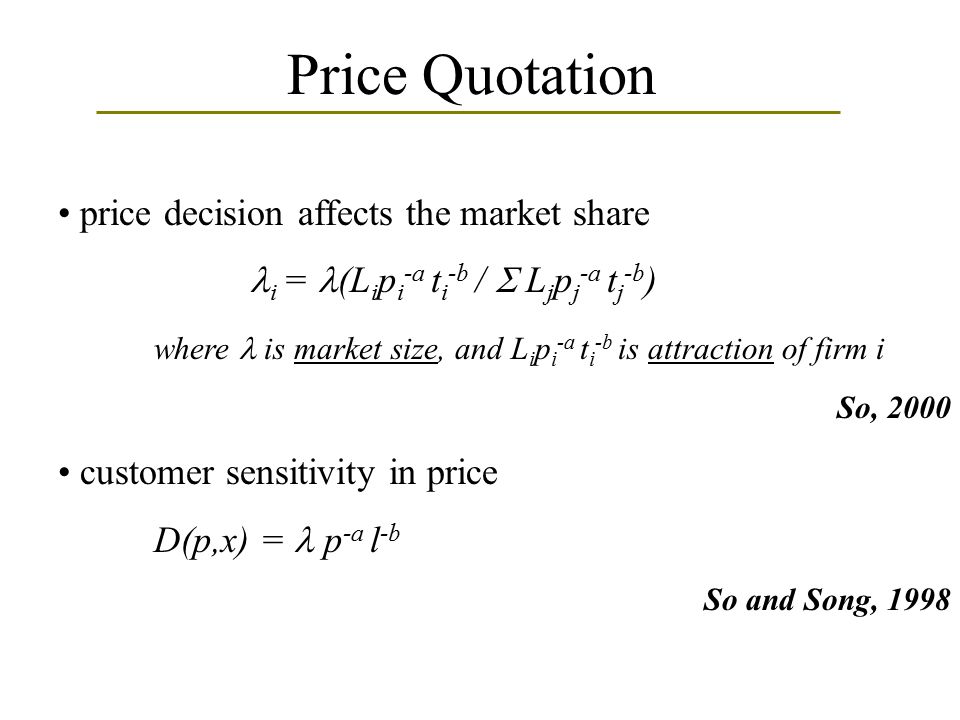 Price Quotation

• price decision affects the market share

$\lambda_i = \lambda(L_i p_i^{-a} t_i^{-b} / \Sigma L_j p_j^{-a} t_j^{-b})$

where $\lambda$ is market size, and $L_i p_i^{-a} t_i^{-b}$ is attraction of firm i

So, 2000

• customer sensitivity in price

$D(p,x) = \lambda p^{-a} l^{-b}$

So and Song, 1998